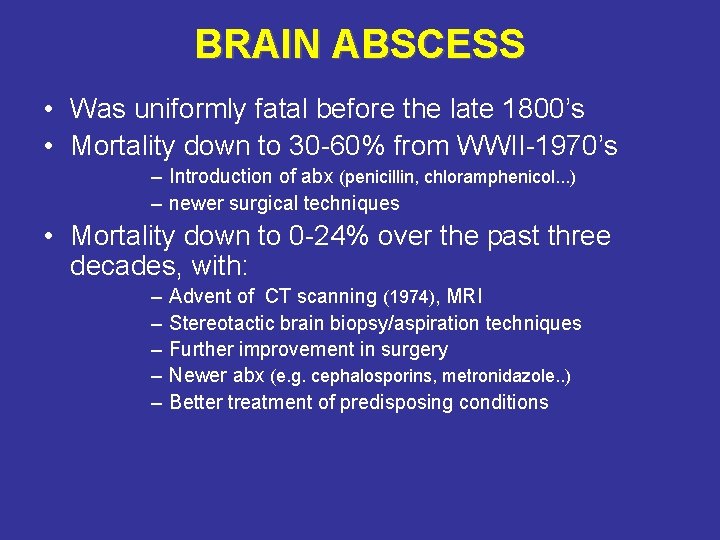 BRAIN ABSCESS

• Was uniformly fatal before the late 1800's
• Mortality down to 30-60% from WWII-1970's
– Introduction of abx (penicillin, chloramphenicol...)
– newer surgical techniques
• Mortality down to 0-24% over the past three decades, with:
– Advent of CT scanning (1974), MRI
– Stereotactic brain biopsy/aspiration techniques
– Further improvement in surgery
– Newer abx (e.g. cephalosporins, metronidazole..)
– Better treatment of predisposing conditions